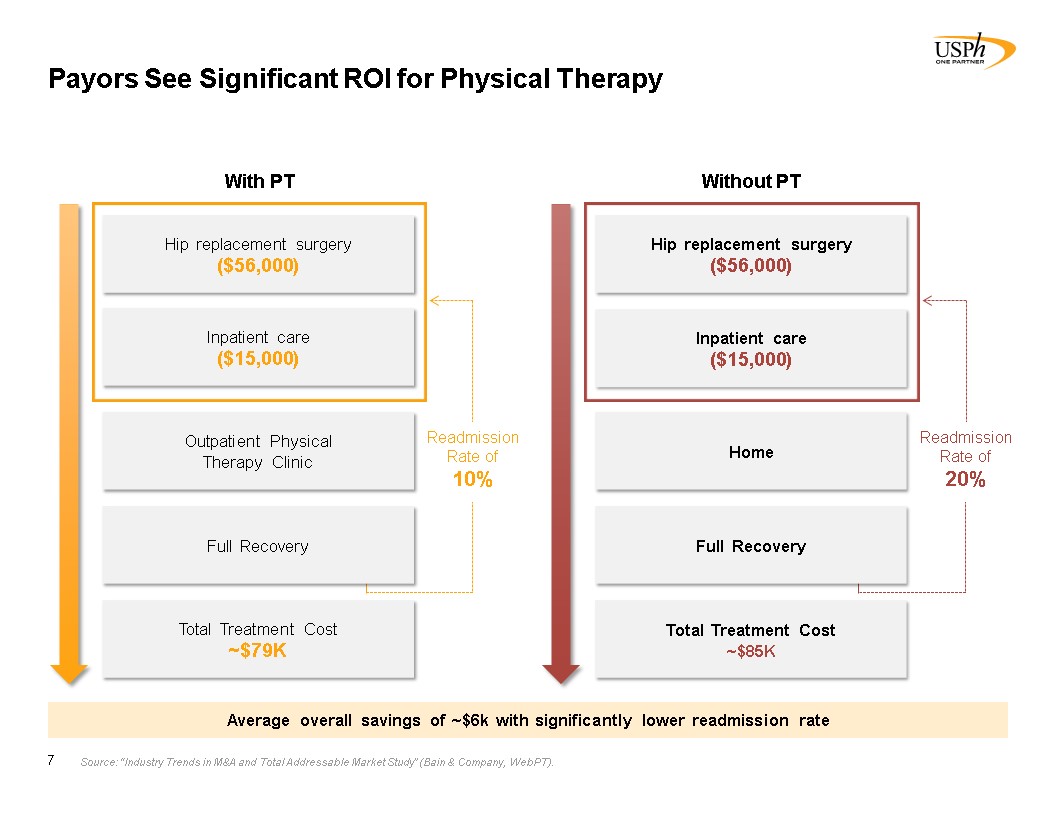 USPh
ONE PARTNER

Payors See Significant ROI for Physical Therapy

With PT

Hip replacement surgery
($56,000)

Inpatient care
($15,000)

Outpatient Physical Therapy Clinic

Full Recovery

Total Treatment Cost
~$79K

Readmission Rate of
10%

Without PT

Hip replacement surgery
($56,000)

Inpatient care
($15,000)

Home

Full Recovery

Total Treatment Cost
~$85K

Readmission Rate of
20%

Average overall savings of ~$6k with significantly lower readmission rate

7

Source: "Industry Trends in M&A and Total Addressable Market Study" (Bain & Company, WebPT).